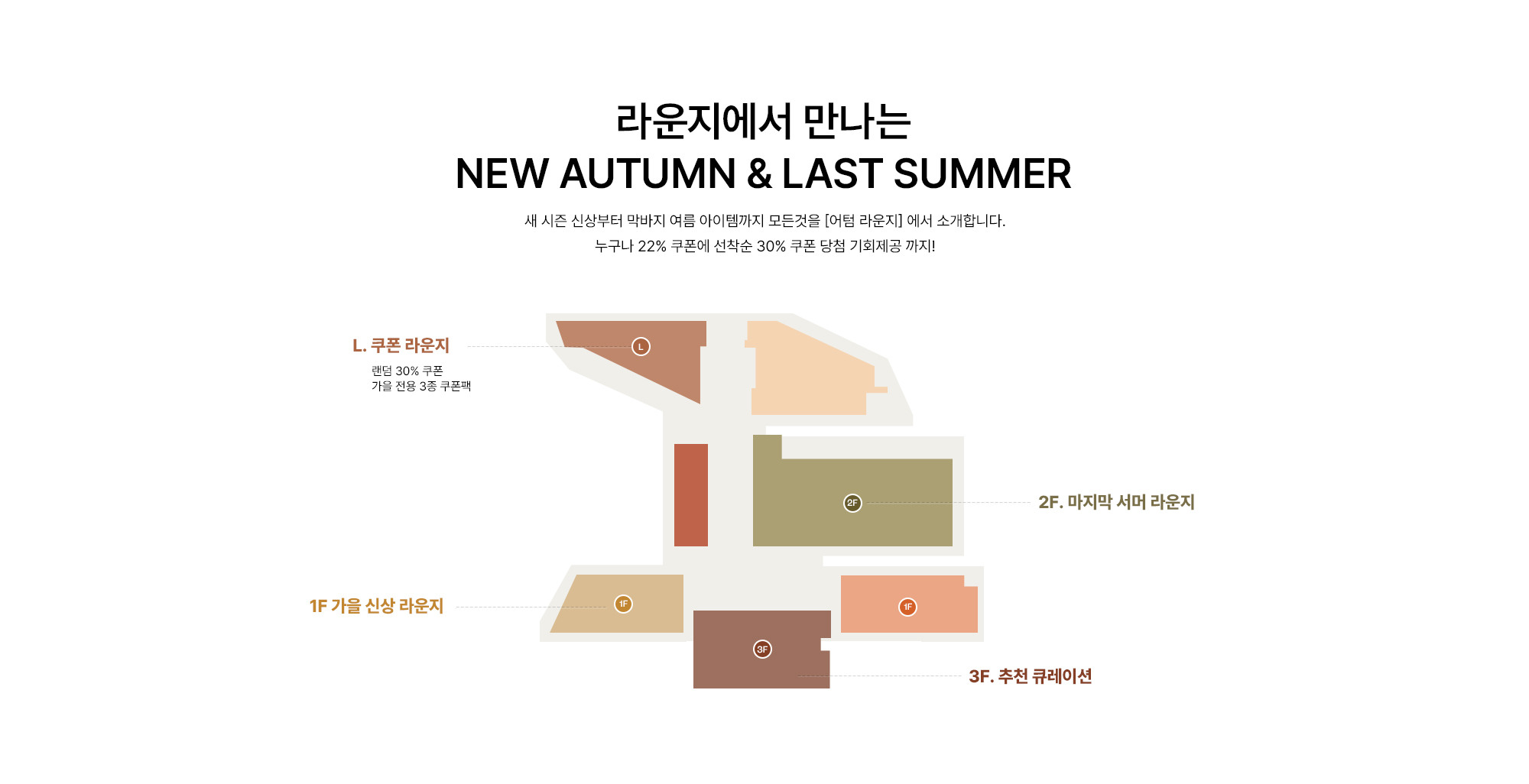 라운지에서 만나는
NEW AUTUMN & LAST SUMMER

새 시즌 신상부터 막바지 여름 아이템까지 모든것을 [어텀 라운지] 에서 소개합니다.
누구나 22% 쿠폰에 선착순 30% 쿠폰 당첨 기회제공 까지!

L. 쿠폰 라운지
랜덤 30% 쿠폰
가을 전용 3종 쿠폰팩

L

2F

2F. 마지막 서머 라운지

1F 가을 신상 라운지

1F

1F

3F

3F. 추천 큐레이션